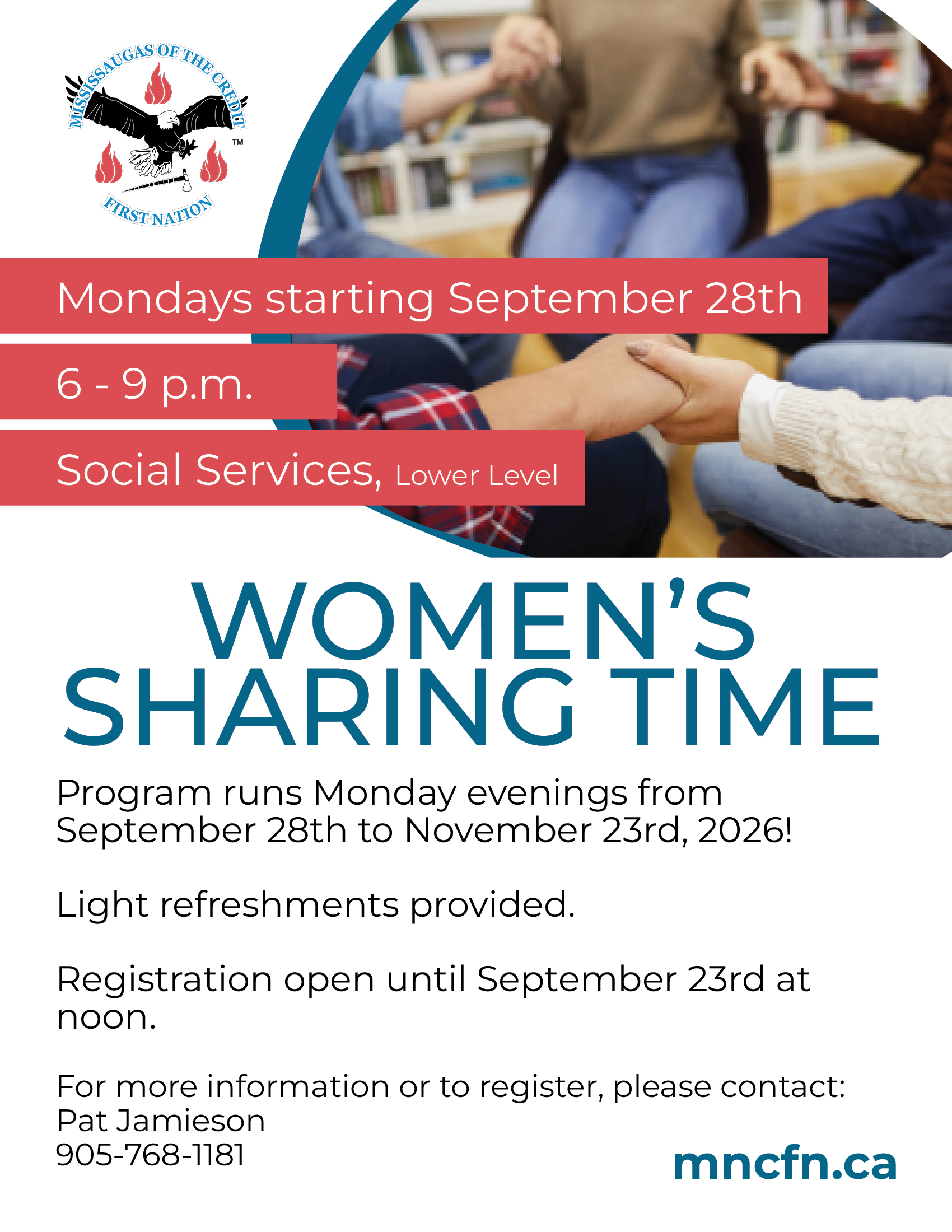 MISSISSAUGAS OF THE CREDIT
TM
FIRST NATION

Mondays starting September 28th

6 - 9 p.m.

Social Services, Lower Level

WOMEN'S SHARING TIME

Program runs Monday evenings from September 28th to November 23rd, 2026!

Light refreshments provided.

Registration open until September 23rd at noon.

For more information or to register, please contact:
Pat Jamieson
905-768-1181

mncfn.ca